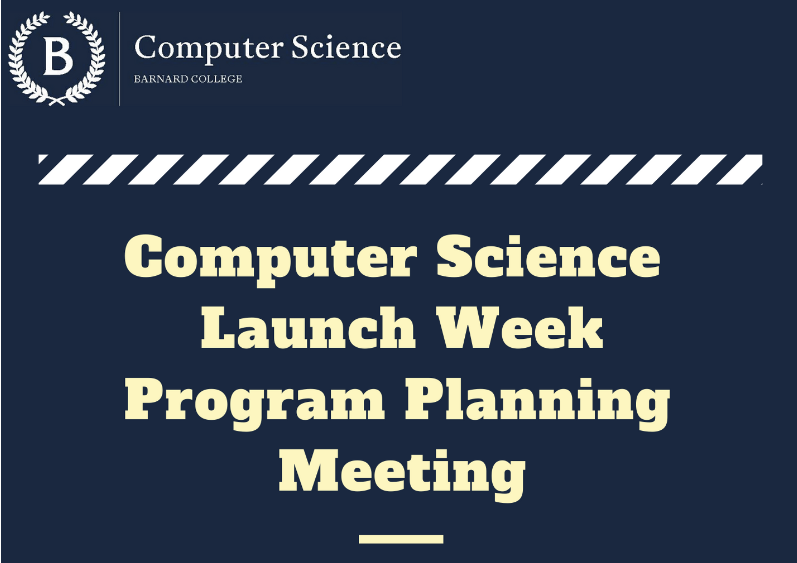 B

Computer Science
BARNARD COLLEGE

Computer Science Launch Week Program Planning Meeting